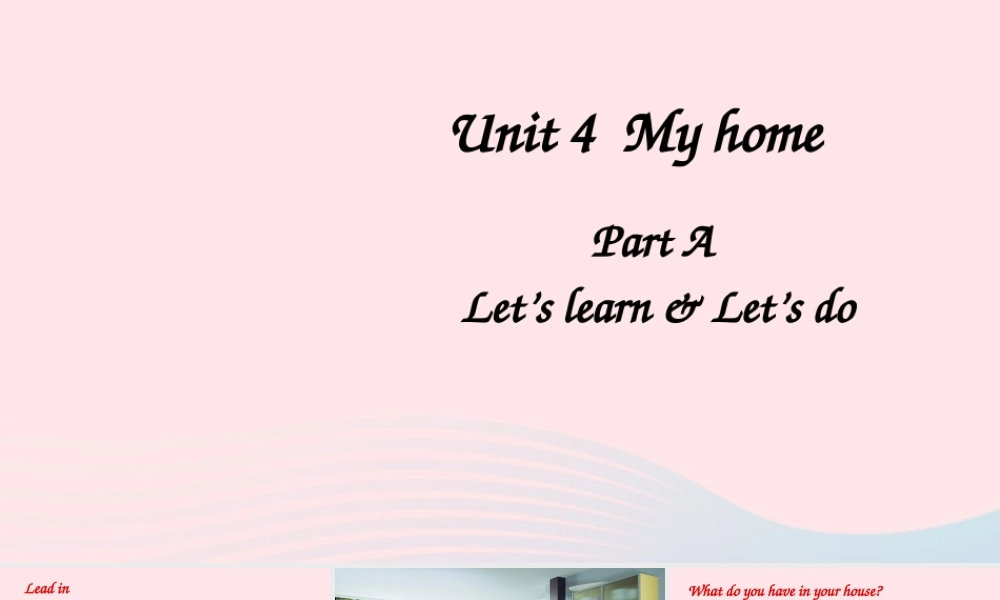 Unit 4 My home

Part A
Let's learn & Let's do

Lead in

What do you have in your house?